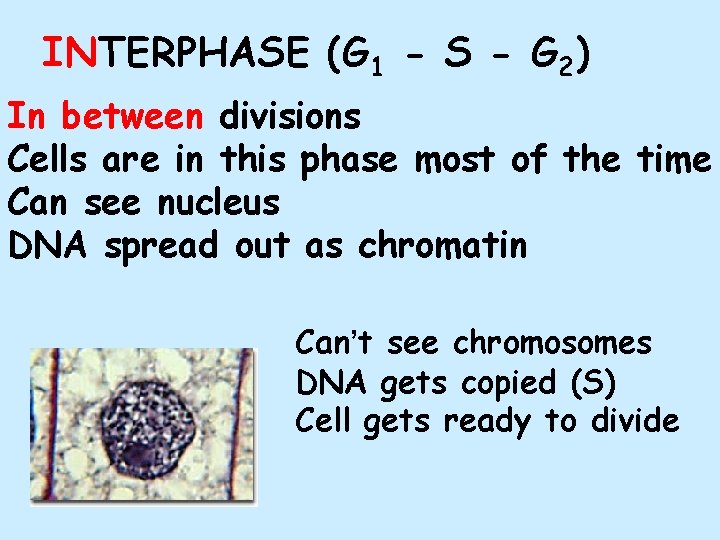 INTERPHASE ($G_1$ - S - $G_2$)

In between divisions
Cells are in this phase most of the time
Can see nucleus
DNA spread out as chromatin

Can't see chromosomes
DNA gets copied (S)
Cell gets ready to divide